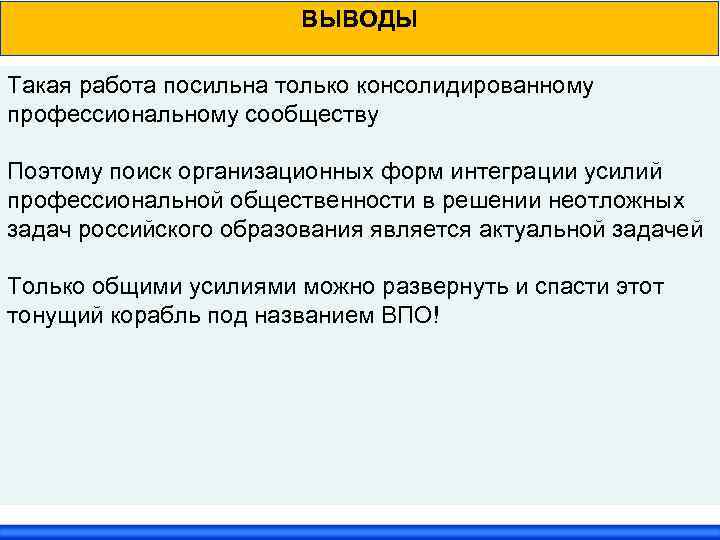 ВЫВОДЫ

Такая работа посильна только консолидированному профессиональному сообществу

Поэтому поиск организационных форм интеграции усилий профессиональной общественности в решении неотложных задач российского образования является актуальной задачей

Только общими усилиями можно развернуть и спасти этот тонущий корабль под названием ВПО!